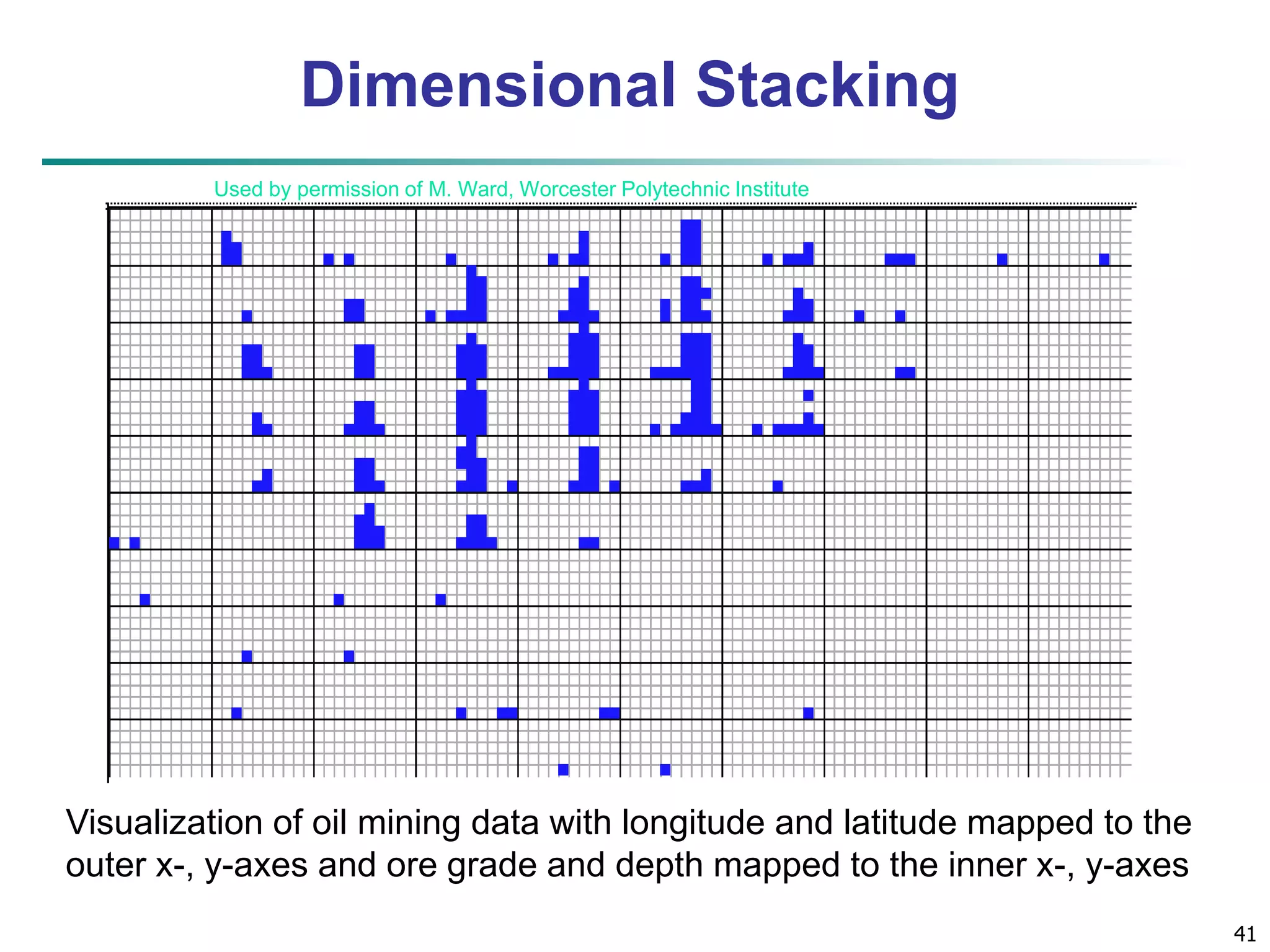 Dimensional Stacking

Used by permission of M. Ward, Worcester Polytechnic Institute

Visualization of oil mining data with longitude and latitude mapped to the outer x-, y-axes and ore grade and depth mapped to the inner x-, y-axes

41